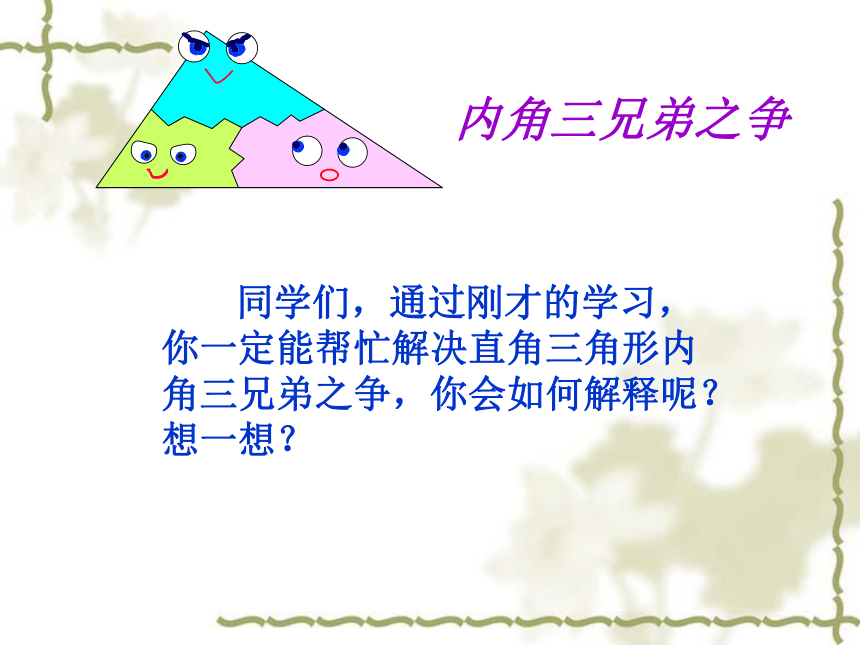 内角三兄弟之争

同学们，通过刚才的学习，你一定能帮忙解决直角三角形内角三兄弟之争，你会如何解释呢？想一想？